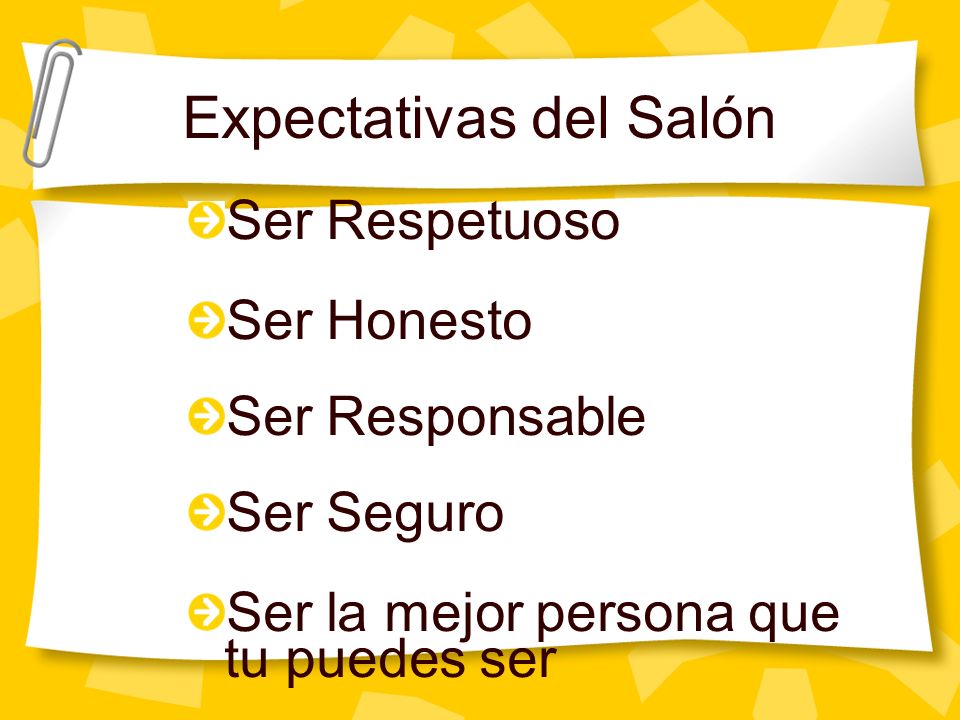 Expectativas del Salón

Ser Respetuoso

Ser Honesto

Ser Responsable

Ser Seguro

Ser la mejor persona que tu puedes ser